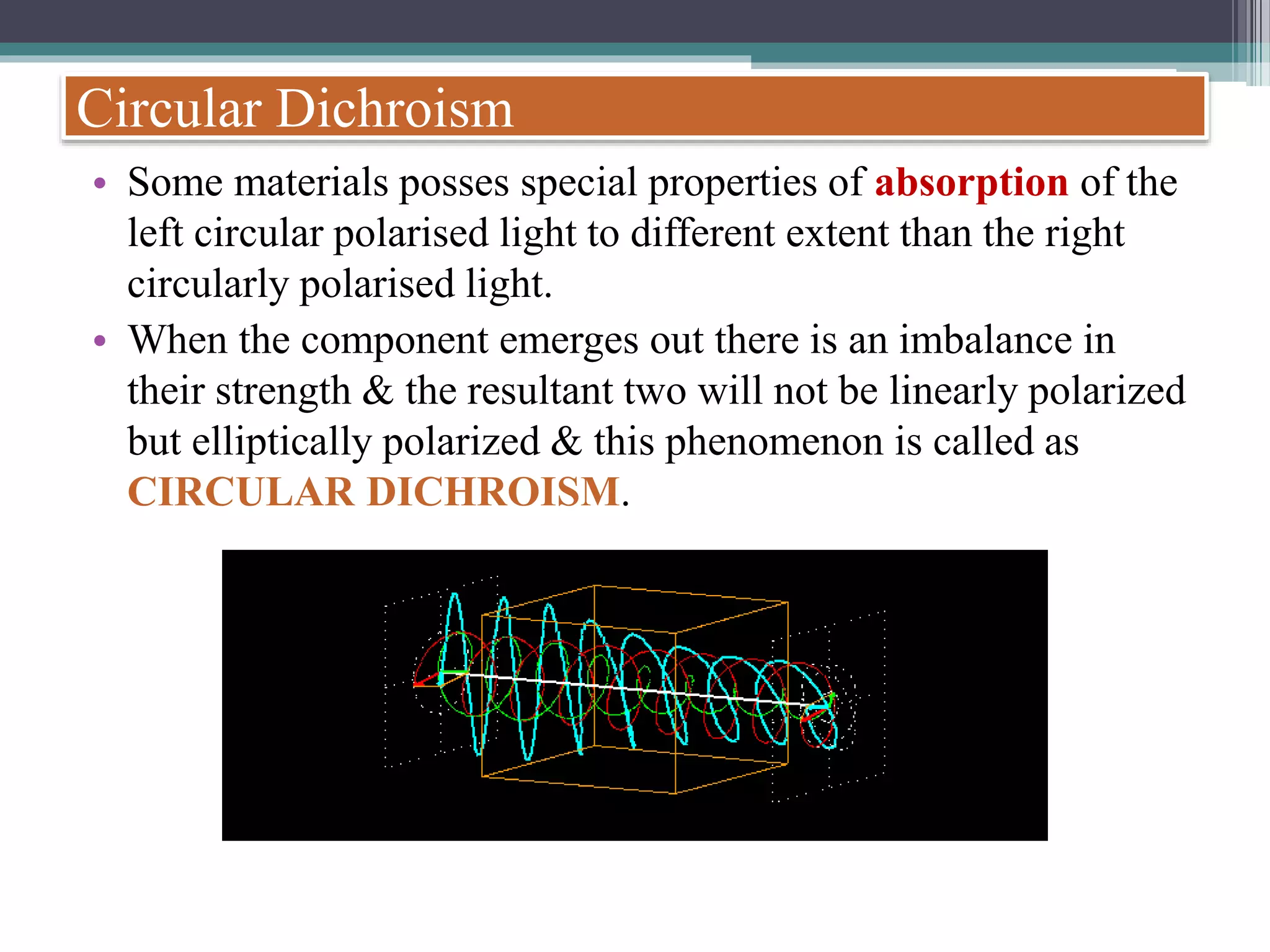 Circular Dichroism

• Some materials posses special properties of absorption of the left circular polarised light to different extent than the right circularly polarised light.
• When the component emerges out there is an imbalance in their strength & the resultant two will not be linearly polarized but elliptically polarized & this phenomenon is called as CIRCULAR DICHROISM.